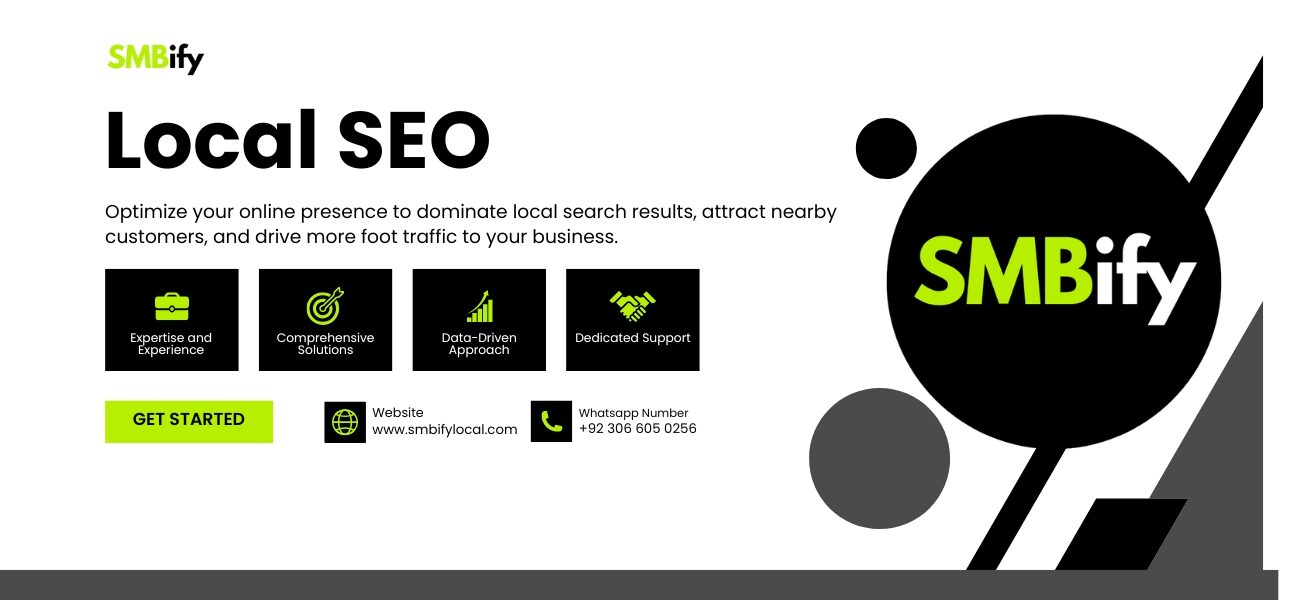 SMBify

Local SEO

Optimize your online presence to dominate local search results, attract nearby customers, and drive more foot traffic to your business.

Expertise and Experience

Comprehensive Solutions

Data-Driven Approach

Dedicated Support

GET STARTED

Website
www.smbifylocal.com

Whatsapp Number
+92 306 605 0256

SMBify